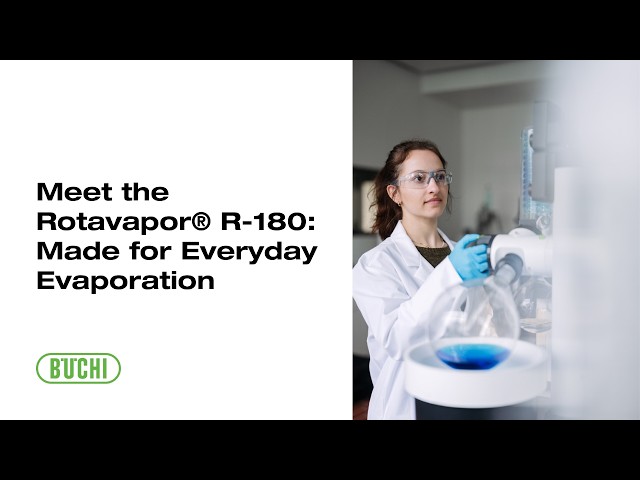 Meet the Rotavapor® R-180: Made for Everyday Evaporation

BÜCHI